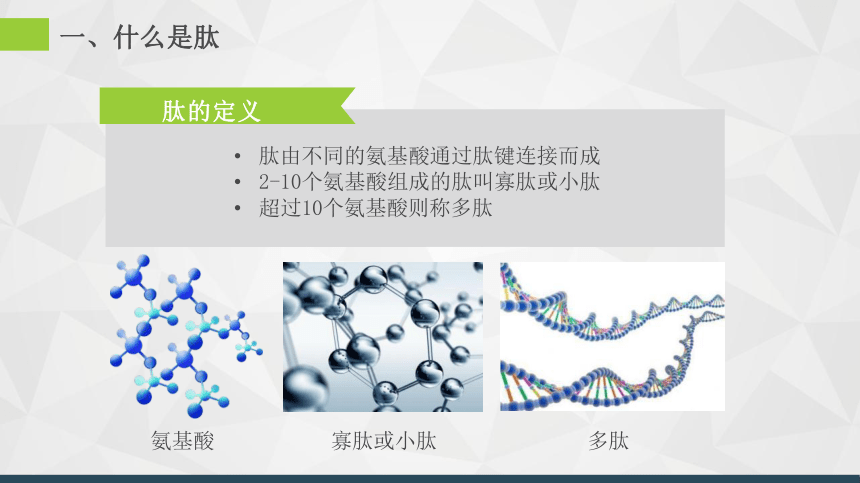 一、什么是肽

肽的定义

• 肽由不同的氨基酸通过肽键连接而成
• 2-10个氨基酸组成的肽叫寡肽或小肽
• 超过10个氨基酸则称多肽

氨基酸

寡肽或小肽

多肽